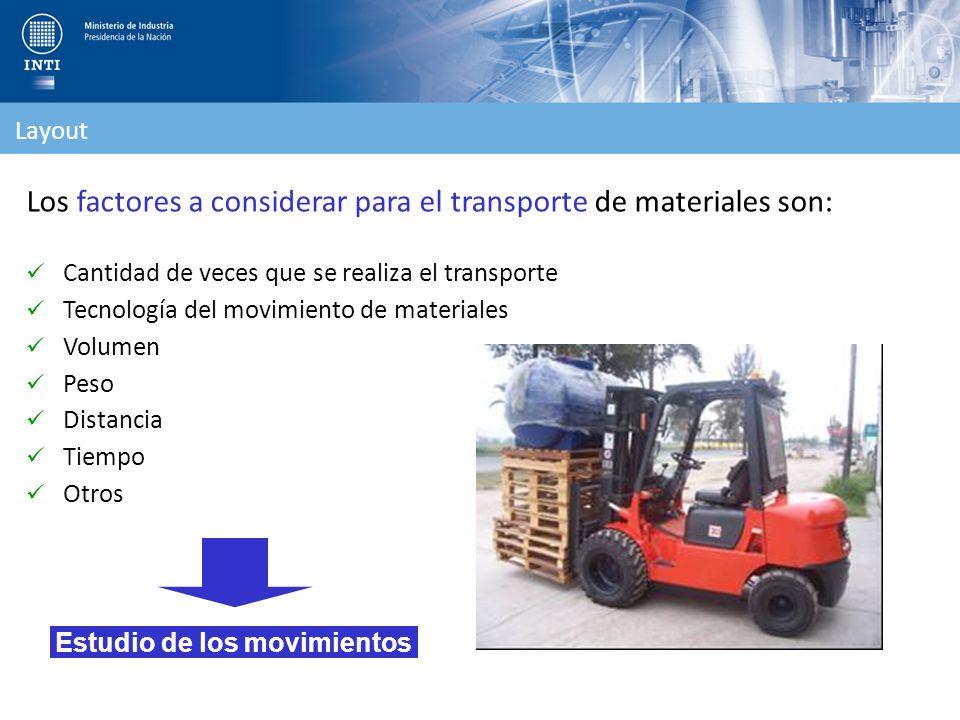 INTI

Ministerio de Industria
Presidencia de la Nación

Layout

Los factores a considerar para el transporte de materiales son:

✓ Cantidad de veces que se realiza el transporte
✓ Tecnología del movimiento de materiales
✓ Volumen
✓ Peso
✓ Distancia
✓ Tiempo
✓ Otros

Estudio de los movimientos